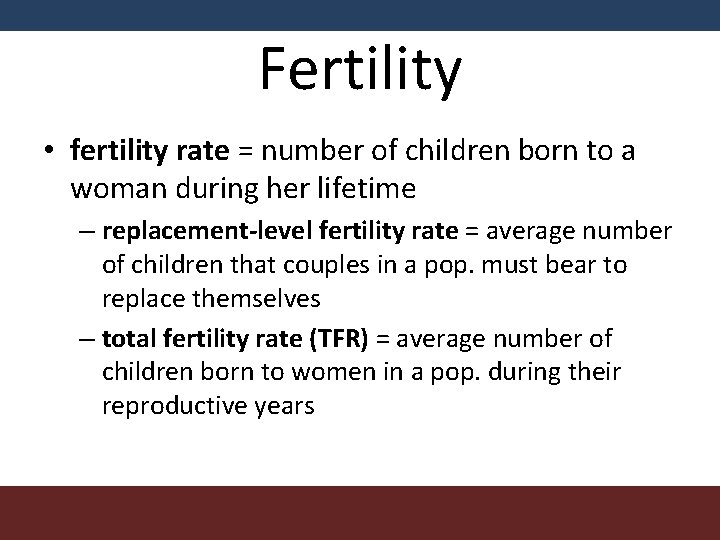 Fertility

• fertility rate = number of children born to a woman during her lifetime

– replacement-level fertility rate = average number of children that couples in a pop. must bear to replace themselves

– total fertility rate (TFR) = average number of children born to women in a pop. during their reproductive years